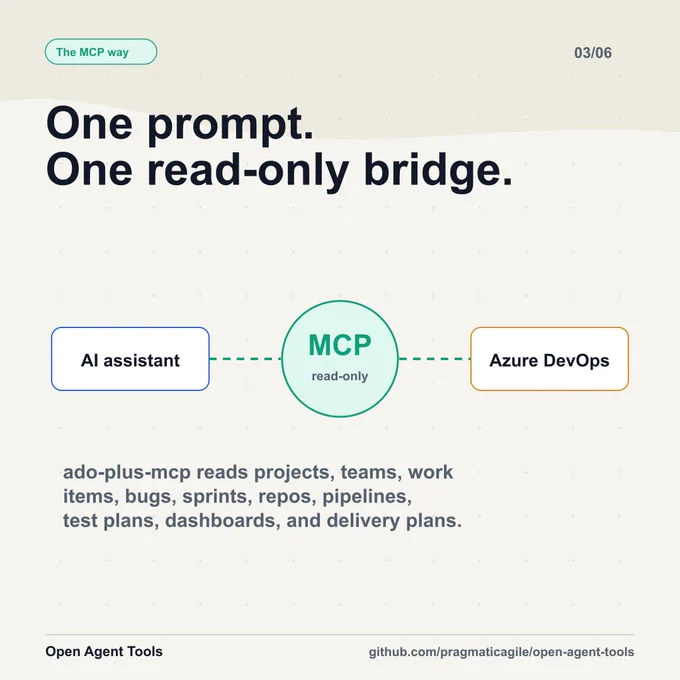 The MCP way

03/06

One prompt.
One read-only bridge.

AI assistant

MCP
read-only

Azure DevOps

ado-plus-mcp reads projects, teams, work items, bugs, sprints, repos, pipelines, test plans, dashboards, and delivery plans.

Open Agent Tools

github.com/pragmaticagile/open-agent-tools